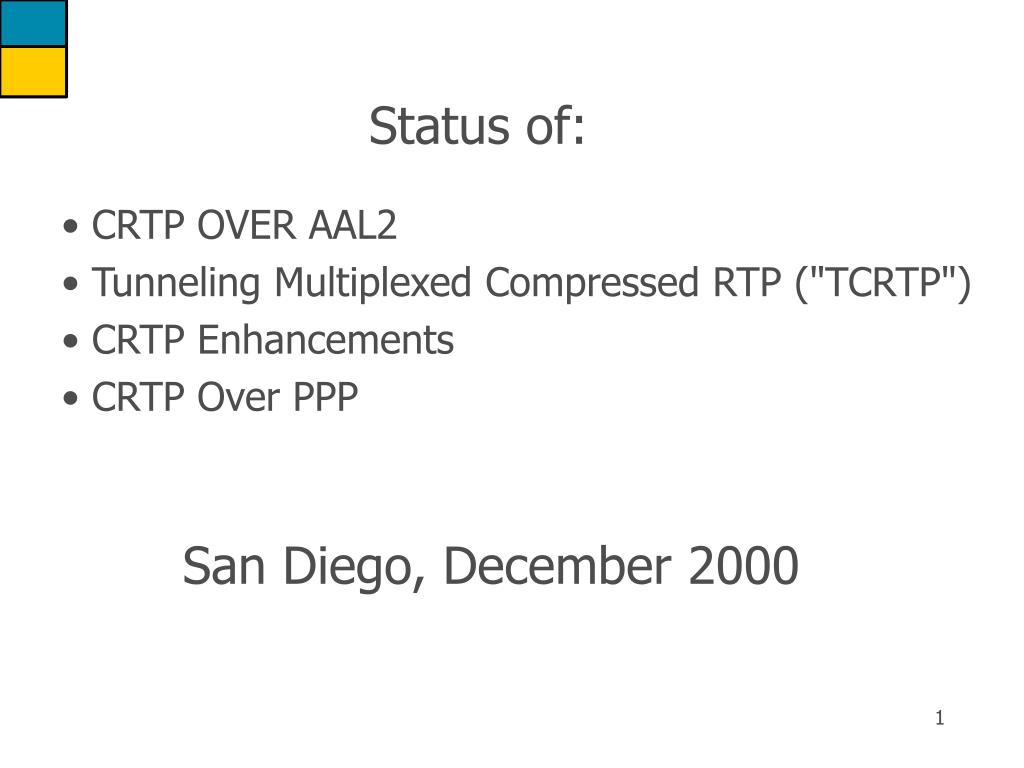 Status of:

• CRTP OVER AAL2
• Tunneling Multiplexed Compressed RTP ("TCRTP")
• CRTP Enhancements
• CRTP Over PPP

San Diego, December 2000

1